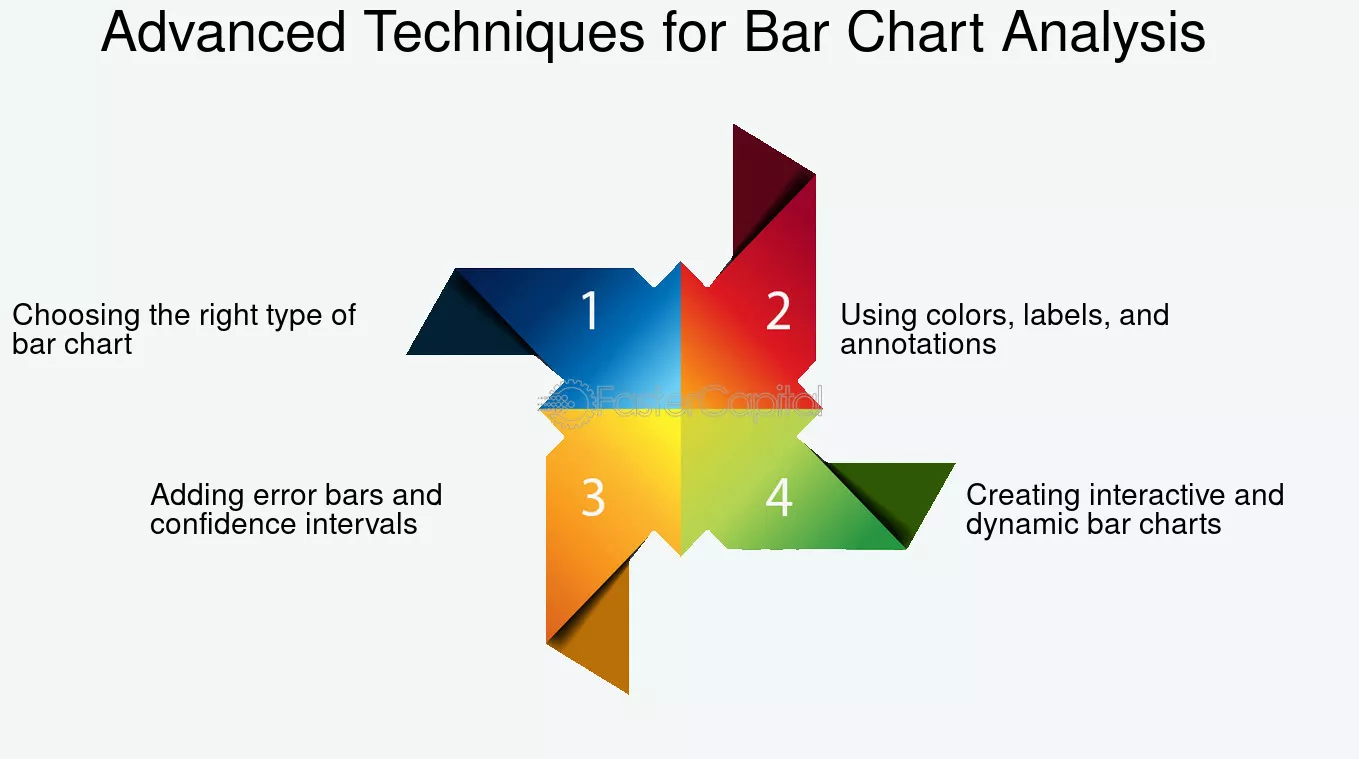 Advanced Techniques for Bar Chart Analysis

Choosing the right type of bar chart

1

2

Using colors, labels, and annotations

FasterCapital

Adding error bars and confidence intervals

3

4

Creating interactive and dynamic bar charts